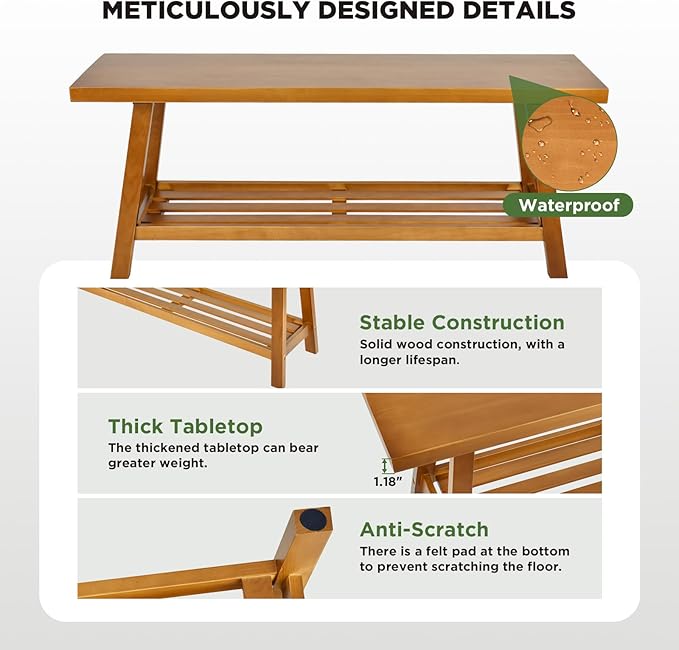 METICULOUSLY DESIGNED DETAILS

Waterproof

Stable Construction
Solid wood construction, with a longer lifespan.

Thick Tabletop
The thickened tabletop can bear greater weight.

1.18"

Anti-Scratch
There is a felt pad at the bottom to prevent scratching the floor.